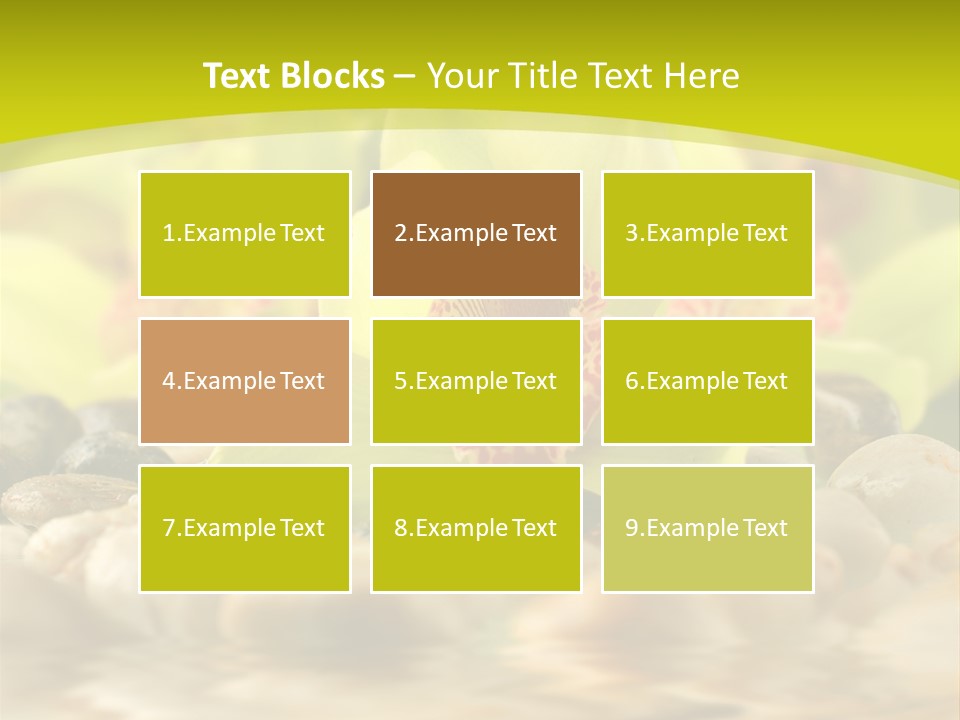 Text Blocks – Your Title Text Here

1.Example Text

2.Example Text

3.Example Text

4.Example Text

5.Example Text

6.Example Text

7.Example Text

8.Example Text

9.Example Text